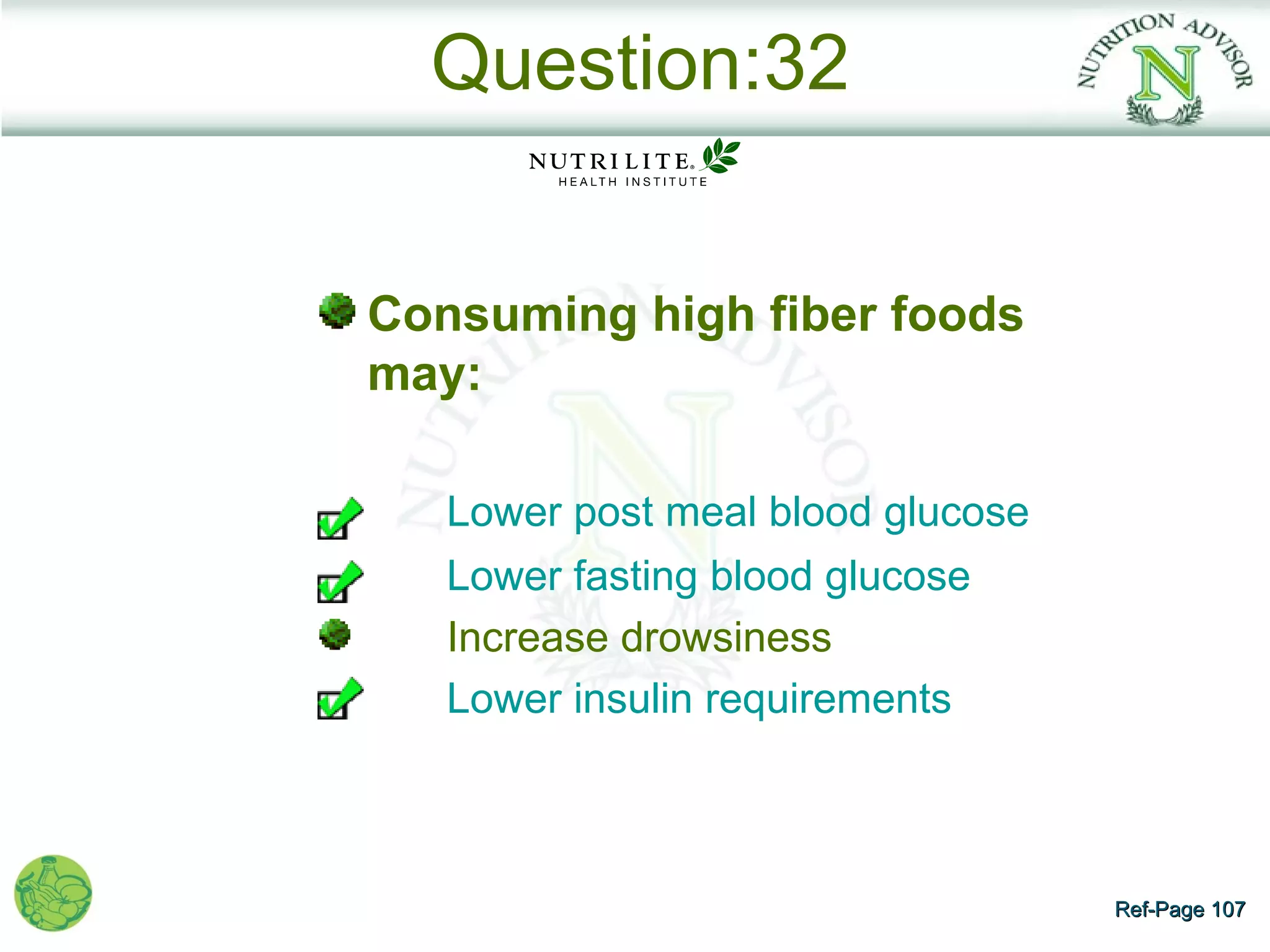 Question:32

NUTRITION ADVISOR
N

NUTRILITE®
HEALTH INSTITUTE

Consuming high fiber foods may:

Lower post meal blood glucose
Lower fasting blood glucose
Increase drowsiness
Lower insulin requirements

Ref-Page 107